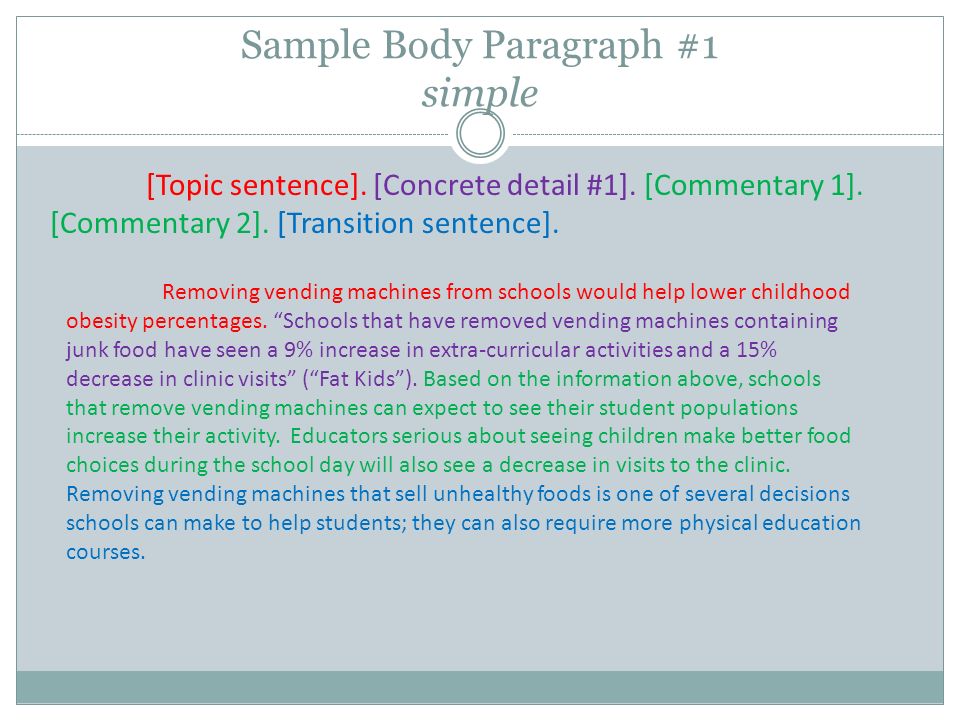 Sample Body Paragraph #1
simple

[Topic sentence]. [Concrete detail #1]. [Commentary 1]. [Commentary 2]. [Transition sentence].

Removing vending machines from schools would help lower childhood obesity percentages. “Schools that have removed vending machines containing junk food have seen a 9% increase in extra-curricular activities and a 15% decrease in clinic visits” (“Fat Kids”). Based on the information above, schools that remove vending machines can expect to see their student populations increase their activity. Educators serious about seeing children make better food choices during the school day will also see a decrease in visits to the clinic. Removing vending machines that sell unhealthy foods is one of several decisions schools can make to help students; they can also require more physical education courses.